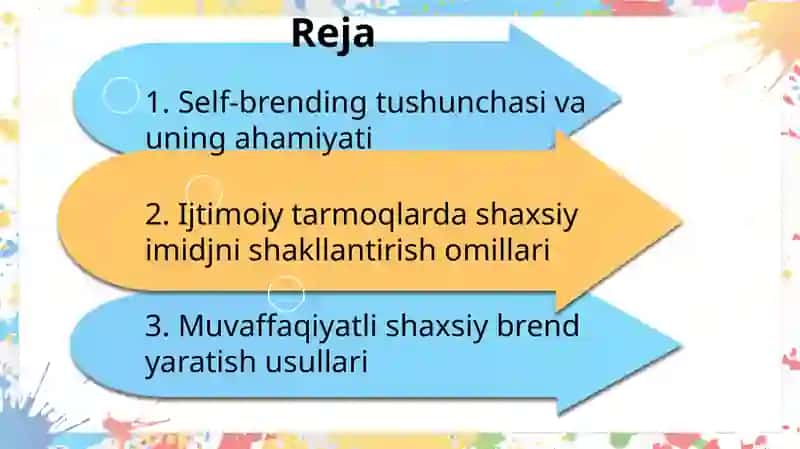 Reja

1. Self-brending tushunchasi va uning ahamiyati

2. Ijtimoiy tarmoqlarda shaxsiy imidjni shakllantirish omillari

3. Muvaffaqiyatli shaxsiy brend yaratish usullari